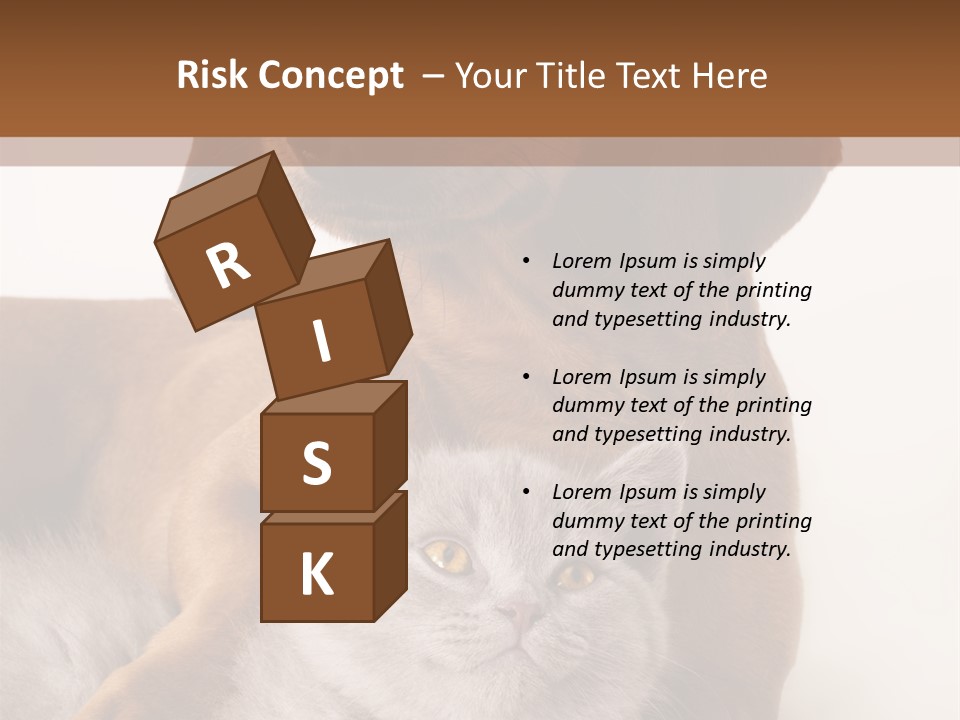 Risk Concept – Your Title Text Here

R
I
S
K

• Lorem Ipsum is simply dummy text of the printing and typesetting industry.

• Lorem Ipsum is simply dummy text of the printing and typesetting industry.

• Lorem Ipsum is simply dummy text of the printing and typesetting industry.